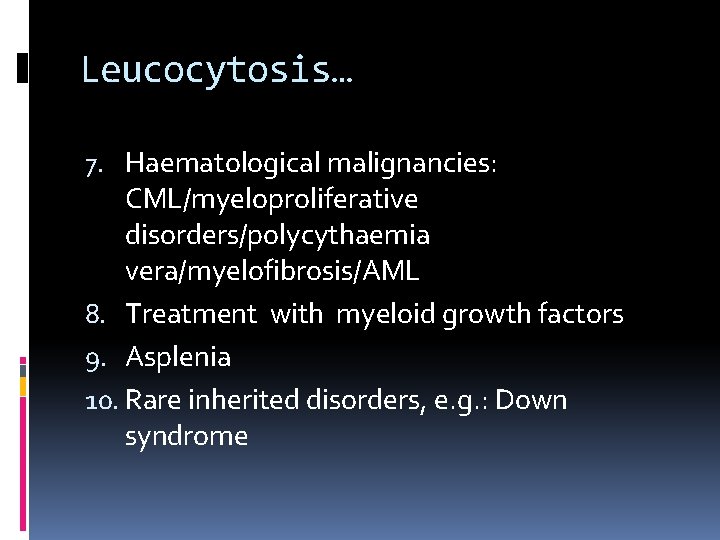 Leucocytosis…

7. Haematological malignancies: CML/myeloproliferative disorders/polycythaemia vera/myelofibrosis/AML
8. Treatment with myeloid growth factors
9. Asplenia
10. Rare inherited disorders, e.g.: Down syndrome